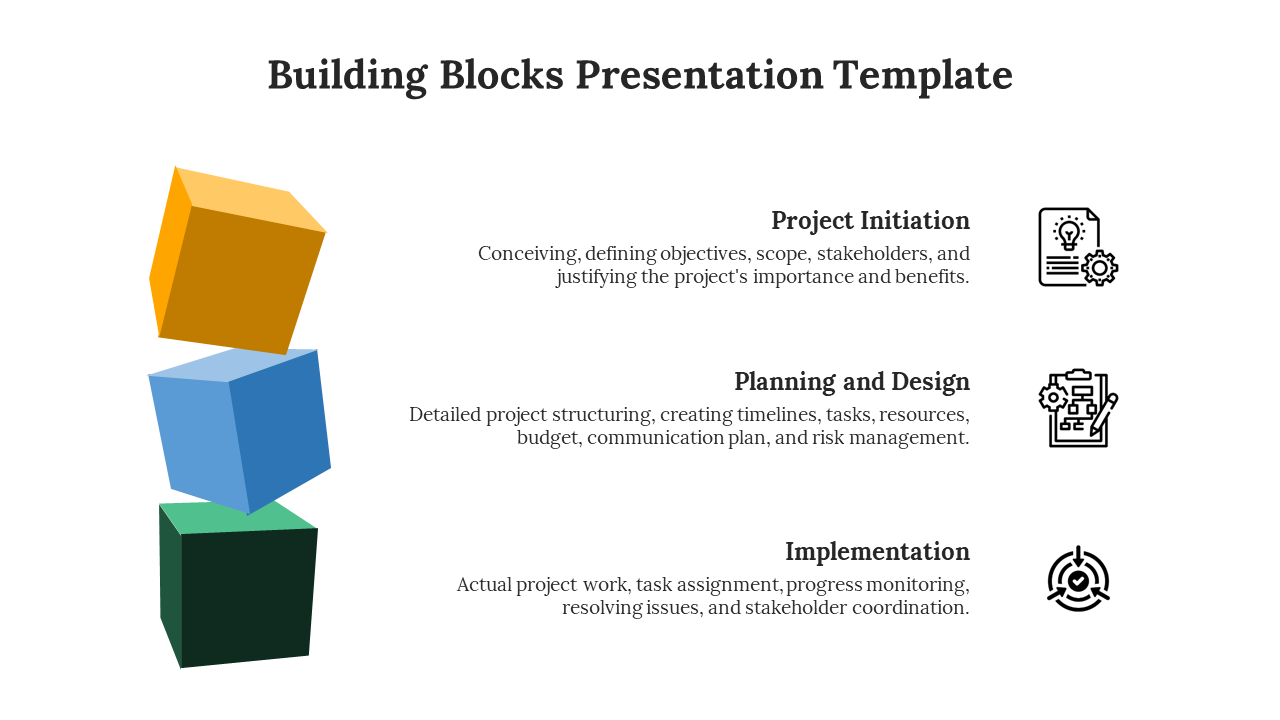 Building Blocks Presentation Template

Project Initiation

Conceiving, defining objectives, scope, stakeholders, and justifying the project's importance and benefits.

Planning and Design

Detailed project structuring, creating timelines, tasks, resources, budget, communication plan, and risk management.

Implementation

Actual project work, task assignment, progress monitoring, resolving issues, and stakeholder coordination.